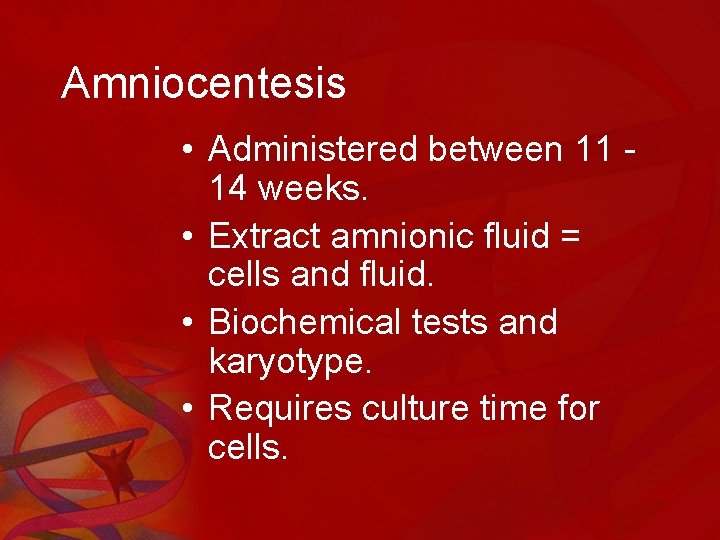 Amniocentesis

• Administered between 11 - 14 weeks.
• Extract amnionic fluid = cells and fluid.
• Biochemical tests and karyotype.
• Requires culture time for cells.